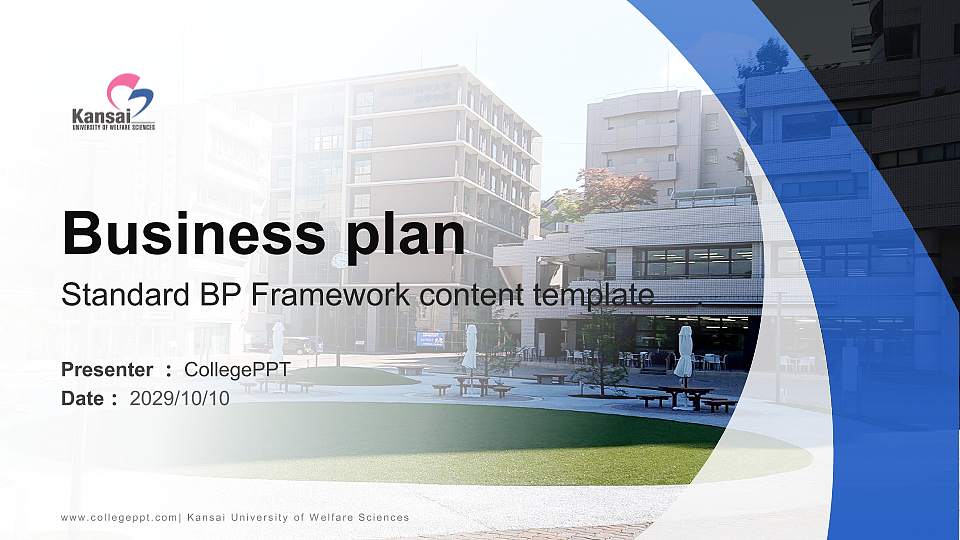 Kansai
UNIVERSITY OF WELFARE SCIENCES

Business plan

Standard BP Framework content template

Presenter : CollegePPT
Date : 2029/10/10

www.collegeppt.com| Kansai University of Welfare Sciences